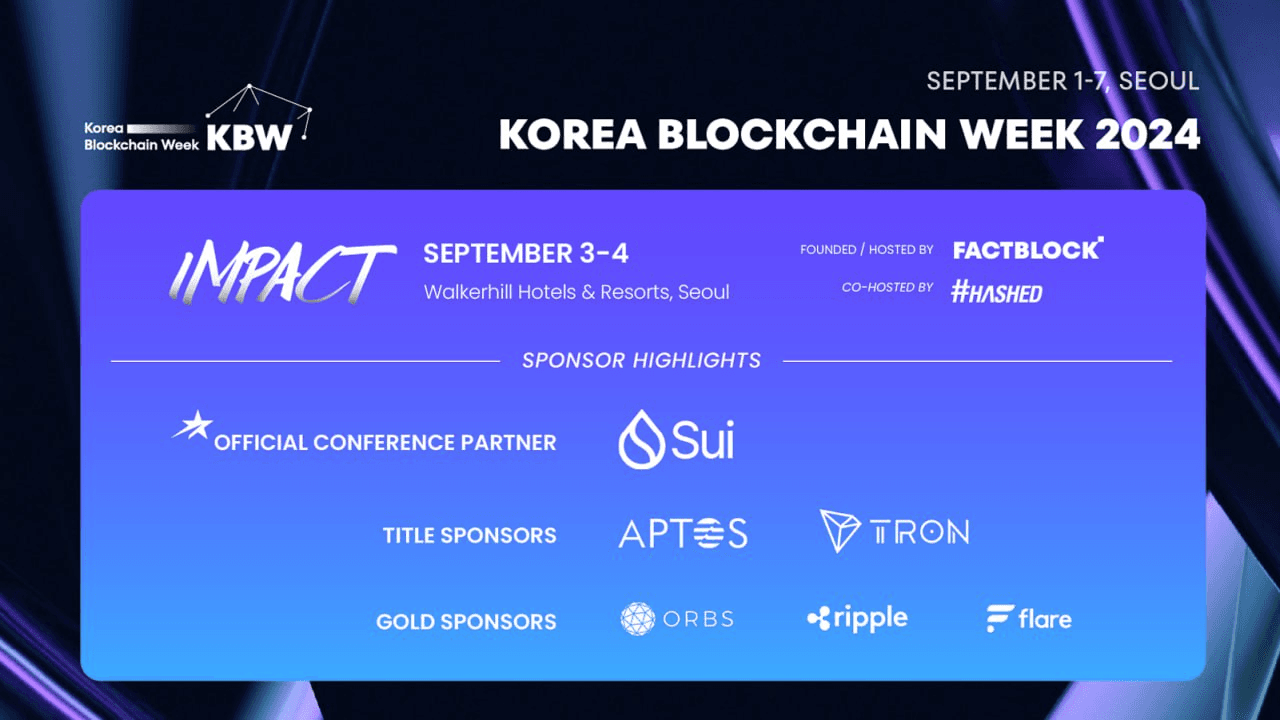 Korea Blockchain Week KBW

SEPTEMBER 1-7, SEOUL
KOREA BLOCKCHAIN WEEK 2024

IMPACT
SEPTEMBER 3-4
Walkerhill Hotels & Resorts, Seoul

FOUNDED / HOSTED BY FACTBLOCK
CO-HOSTED BY #HASHED

SPONSOR HIGHLIGHTS

OFFICIAL CONFERENCE PARTNER Sui

TITLE SPONSORS APTOS TRON

GOLD SPONSORS ORBS ripple flare